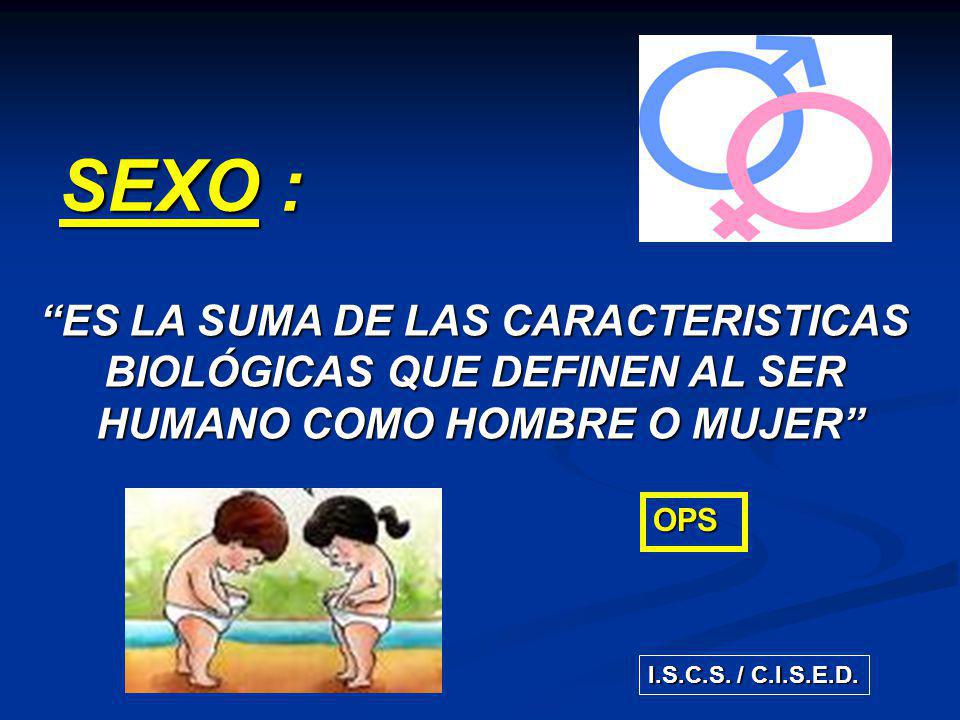 SEXO :

“ES LA SUMA DE LAS CARACTERISTICAS BIOLÓGICAS QUE DEFINEN AL SER HUMANO COMO HOMBRE O MUJER”

OPS

I.S.C.S. / C.I.S.E.D.